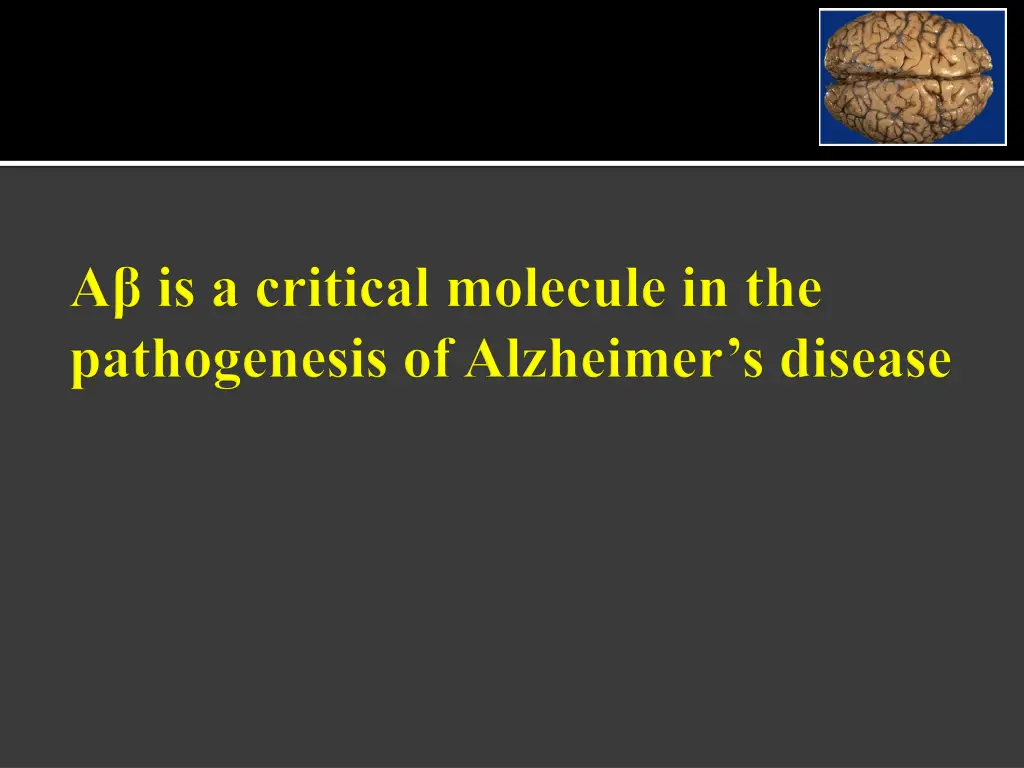 Aβ is a critical molecule in the pathogenesis of Alzheimer’s disease